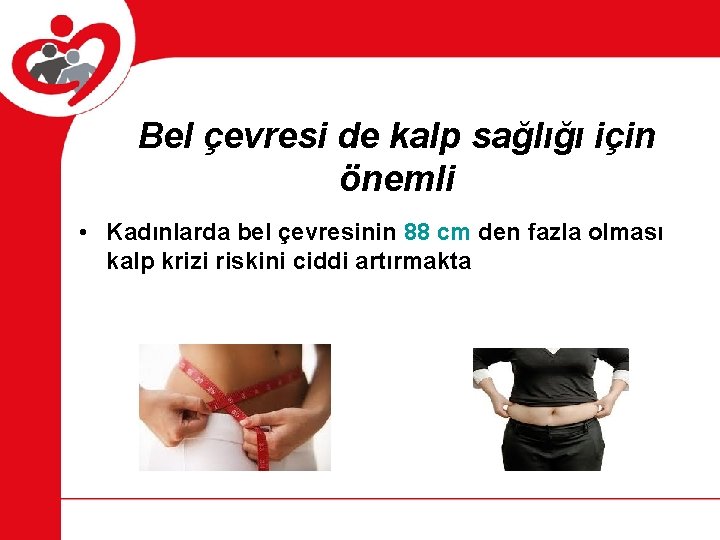 Bel çevresi de kalp sağlığı için önemli

• Kadınlarda bel çevresinin 88 cm den fazla olması kalp krizi riskini ciddi artırmakta